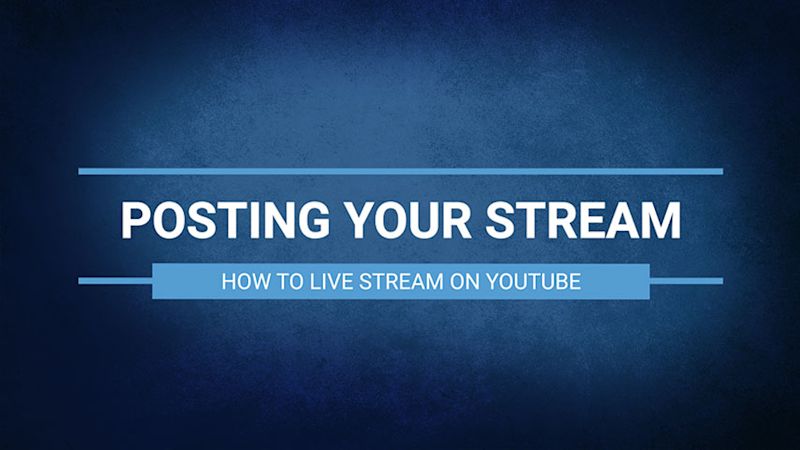 POSTING YOUR STREAM

HOW TO LIVE STREAM ON YOUTUBE